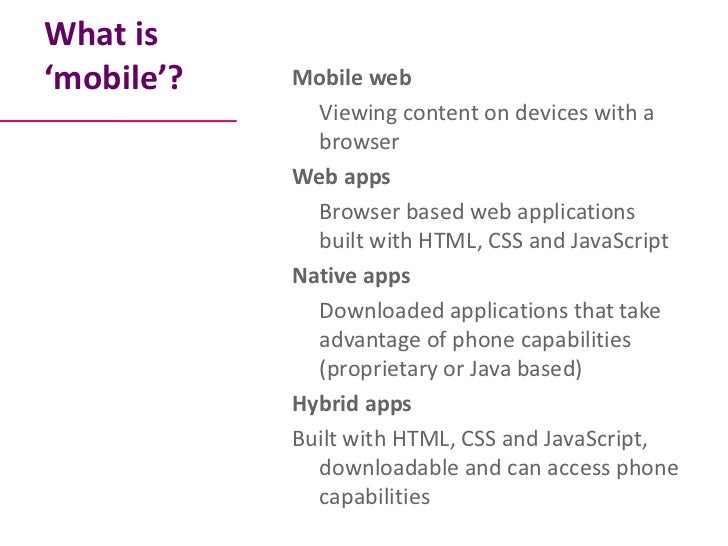 What is ‘mobile’?

Mobile web

Viewing content on devices with a browser

Web apps

Browser based web applications built with HTML, CSS and JavaScript

Native apps

Downloaded applications that take advantage of phone capabilities (proprietary or Java based)

Hybrid apps

Built with HTML, CSS and JavaScript, downloadable and can access phone capabilities